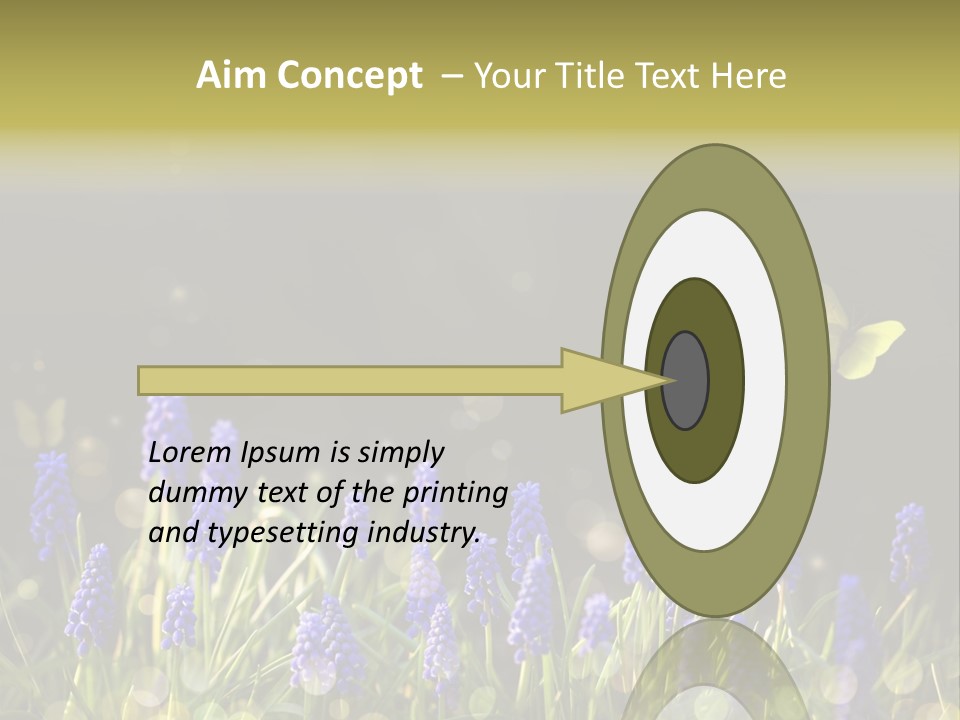 Aim Concept – Your Title Text Here

Lorem Ipsum is simply dummy text of the printing and typesetting industry.